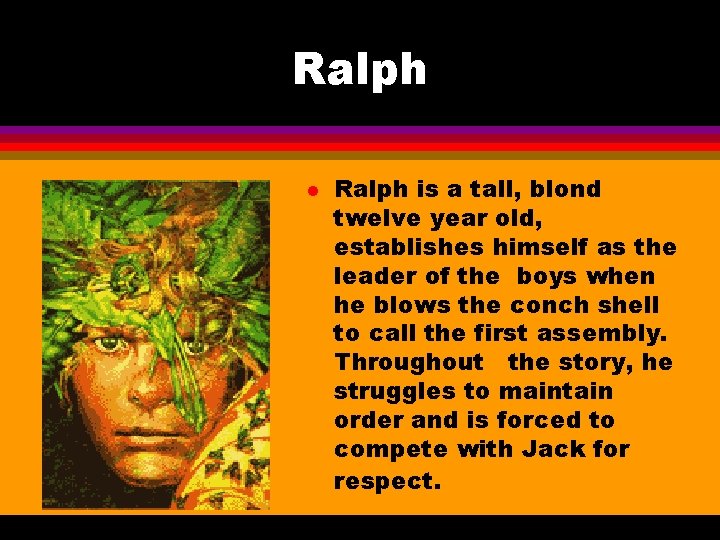 Ralph

• Ralph is a tall, blond twelve year old, establishes himself as the leader of the boys when he blows the conch shell to call the first assembly. Throughout the story, he struggles to maintain order and is forced to compete with Jack for respect.